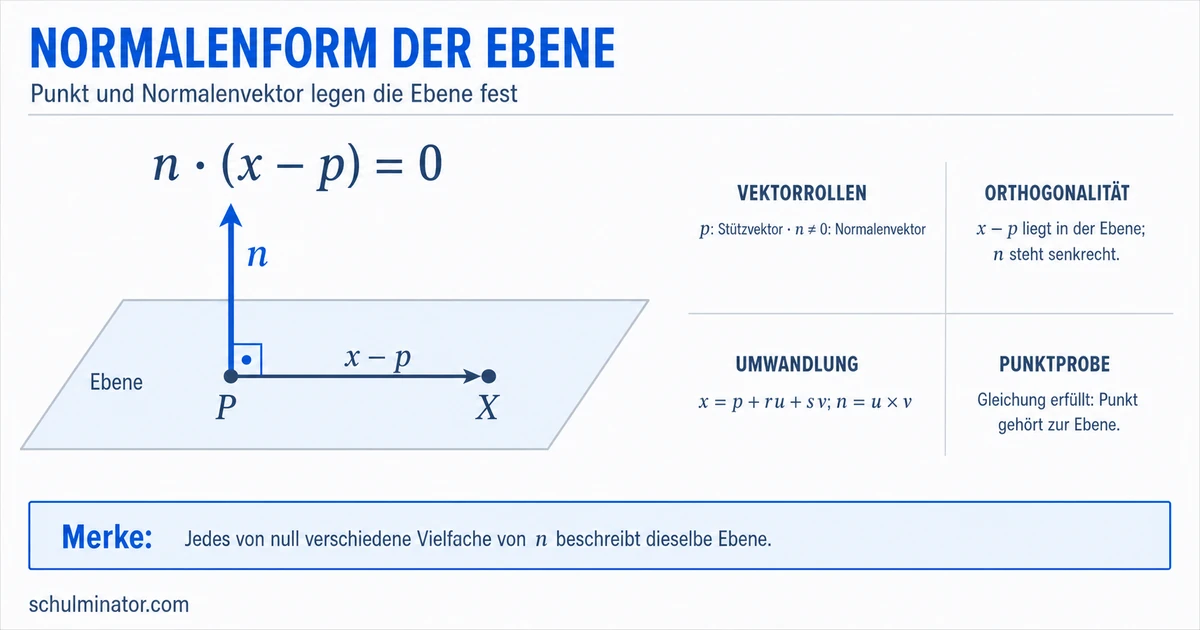 NORMALENFORM DER EBENE

Punkt und Normalenvektor legen die Ebene fest

$n \cdot (x - p) = 0$

$n$

$x - p$

Ebene

$P$

$X$

VEKTORROLLEN

$p$: Stützvektor · $n \neq 0$: Normalenvektor

ORTHOGONALITÄT

$x - p$ liegt in der Ebene; $n$ steht senkrecht.

UMWANDLUNG

$x = p + ru + sv$; $n = u \times v$

PUNKTPROBE

Gleichung erfüllt: Punkt gehört zur Ebene.

Merke: Jedes von null verschiedene Vielfache von $n$ beschreibt dieselbe Ebene.

schulminator.com